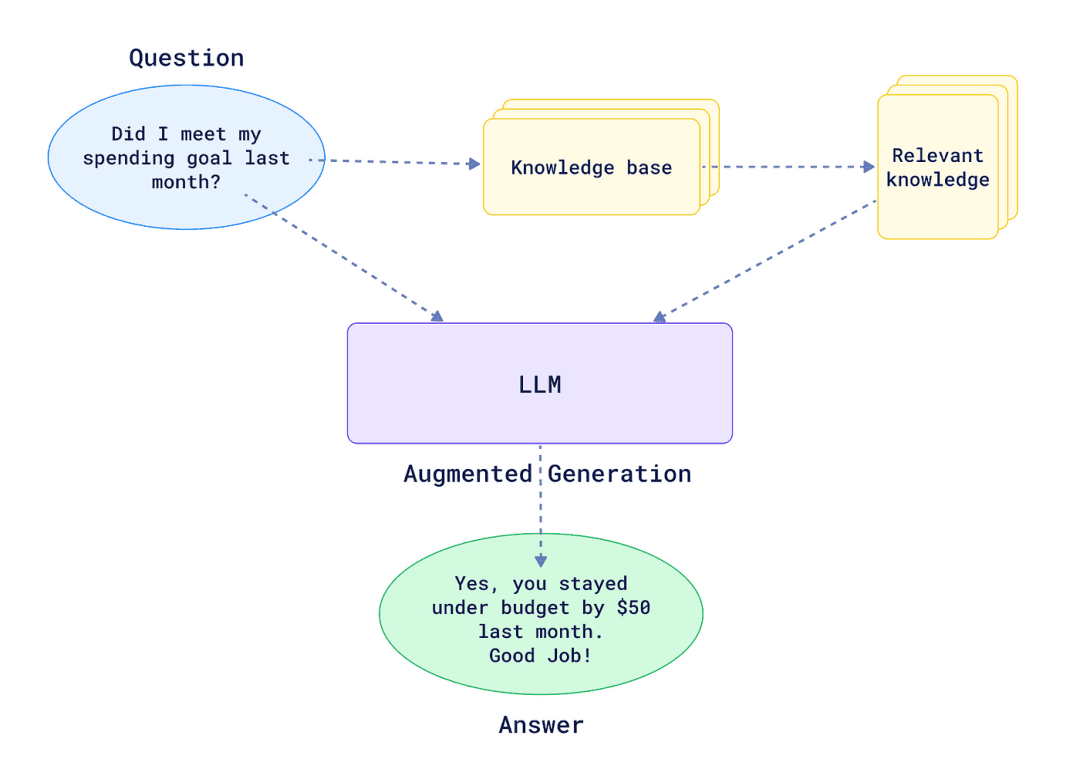 Question

Did I meet my spending goal last month?

Knowledge base

Relevant knowledge

LLM

Augmented Generation

Yes, you stayed under budget by \$50 last month. Good Job!

Answer